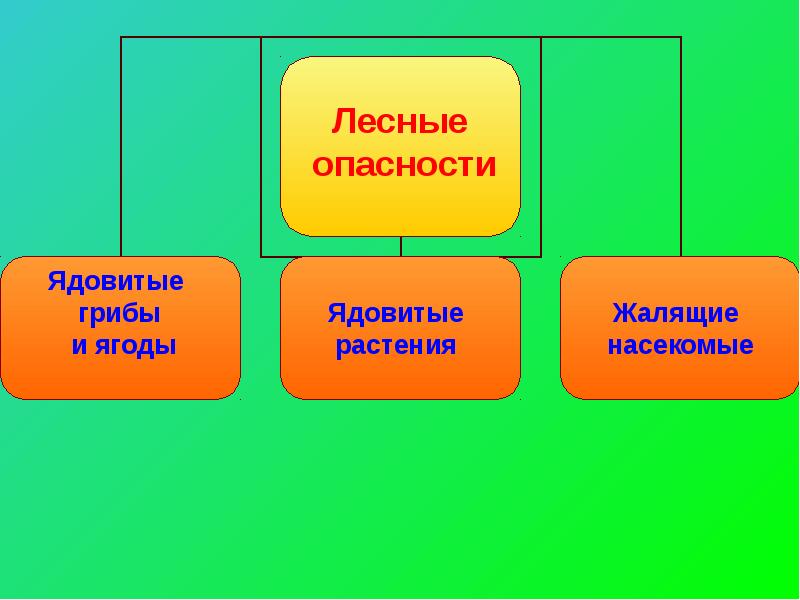 Лесные опасности

Ядовитые грибы и ягоды

Ядовитые растения

Жалящие насекомые